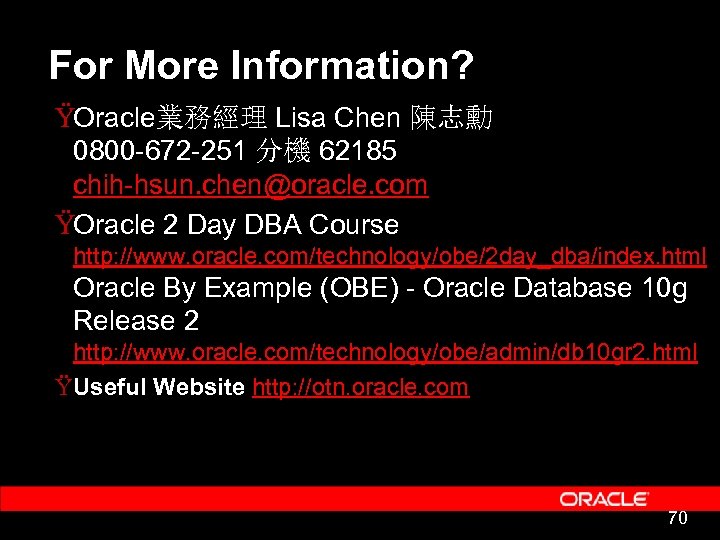 For More Information?

ŸOracle業務經理 Lisa Chen 陳志勳
0800-672-251 分機 62185
chih-hsun.chen@oracle.com

ŸOracle 2 Day DBA Course
http://www.oracle.com/technology/obe/2day_dba/index.html
Oracle By Example (OBE) - Oracle Database 10g Release 2
http://www.oracle.com/technology/obe/admin/db10gr2.html

ŸUseful Website http://otn.oracle.com

ORACLE

70